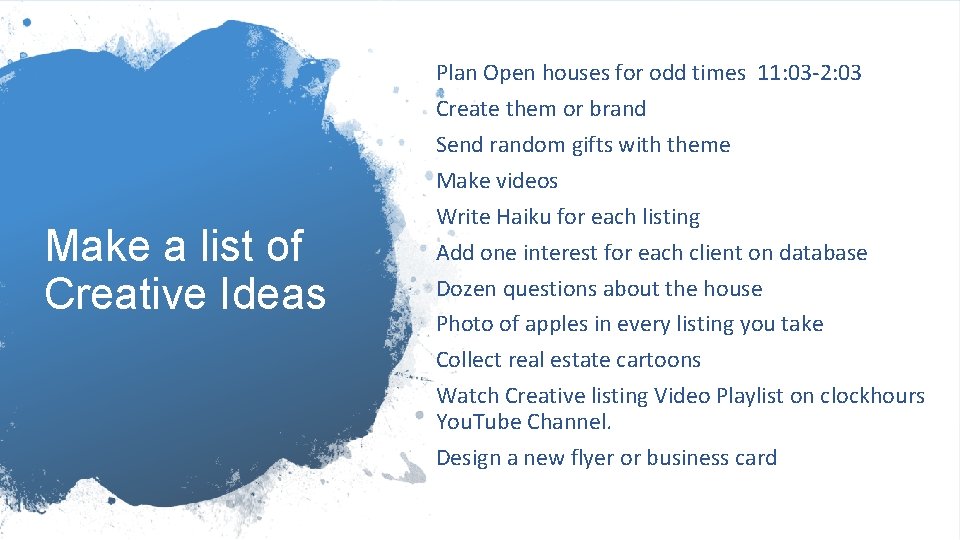 Make a list of Creative Ideas

Plan Open houses for odd times 11:03-2:03

Create them or brand

Send random gifts with theme

Make videos

Write Haiku for each listing

Add one interest for each client on database

Dozen questions about the house

Photo of apples in every listing you take

Collect real estate cartoons

Watch Creative listing Video Playlist on clockhours YouTube Channel.

Design a new flyer or business card